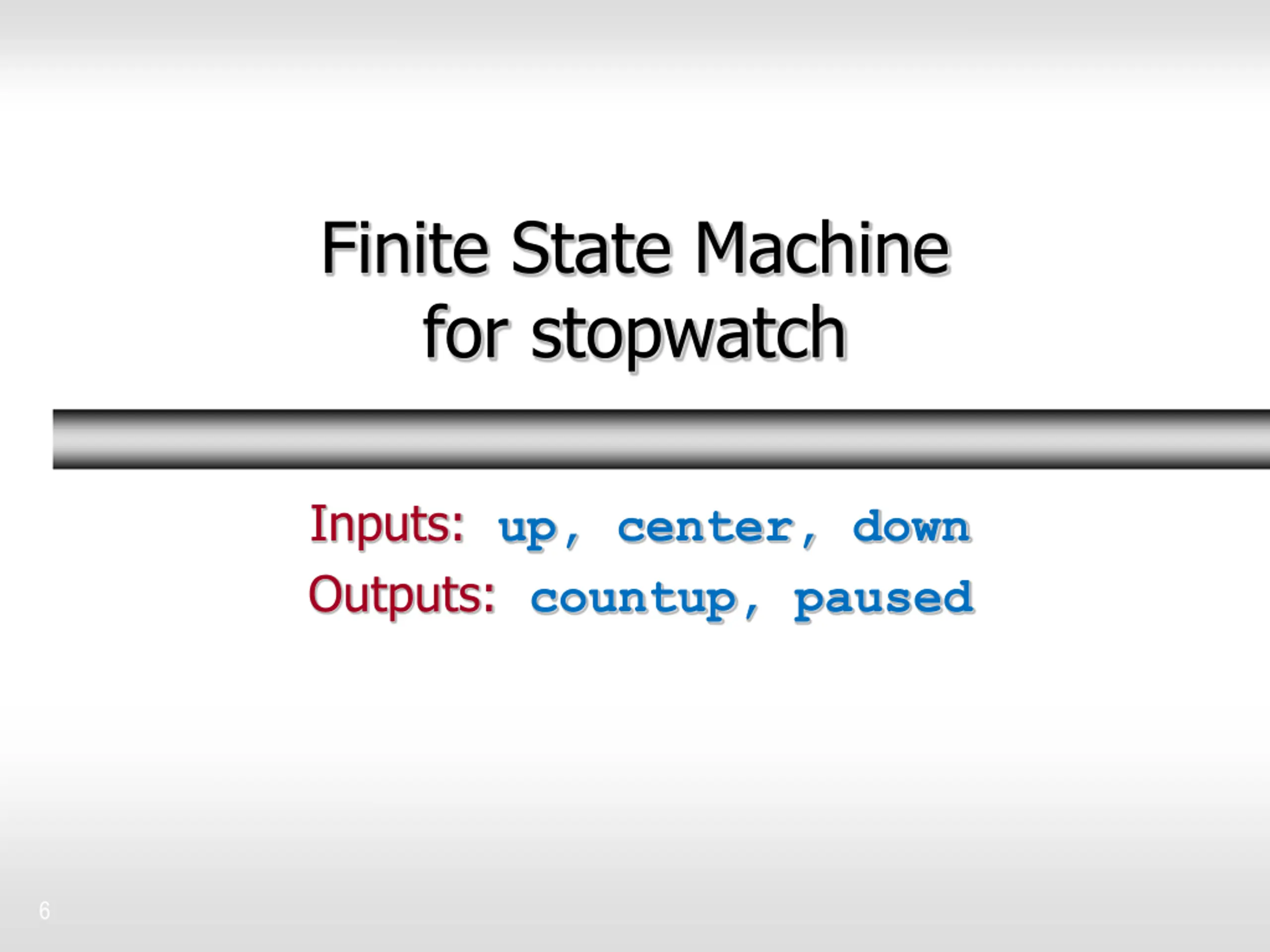 Finite State Machine
for stopwatch

Inputs: up, center, down
Outputs: countup, paused

6